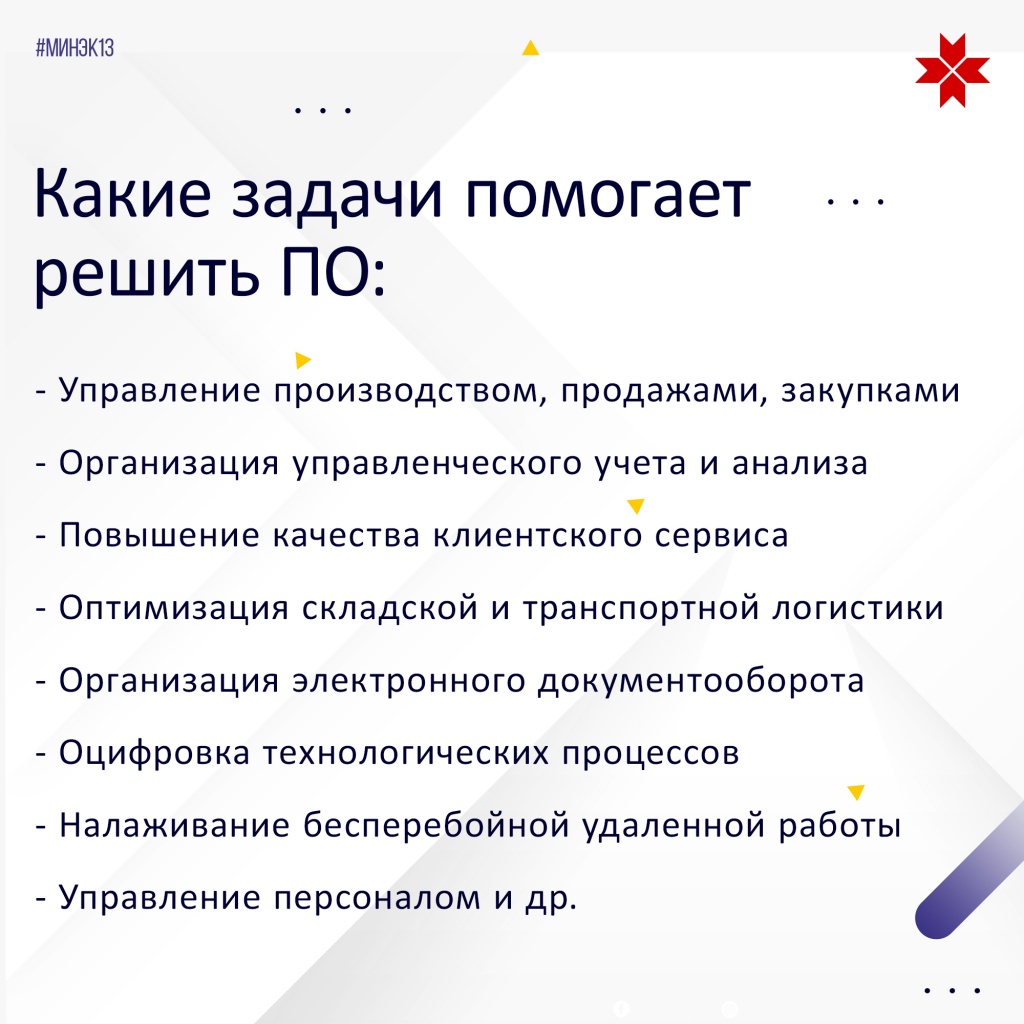 #МИНЭК13

Какие задачи помогает решить ПО:

- Управление производством, продажами, закупками
- Организация управленческого учета и анализа
- Повышение качества клиентского сервиса
- Оптимизация складской и транспортной логистики
- Организация электронного документооборота
- Оцифровка технологических процессов
- Налаживание бесперебойной удаленной работы
- Управление персоналом и др.